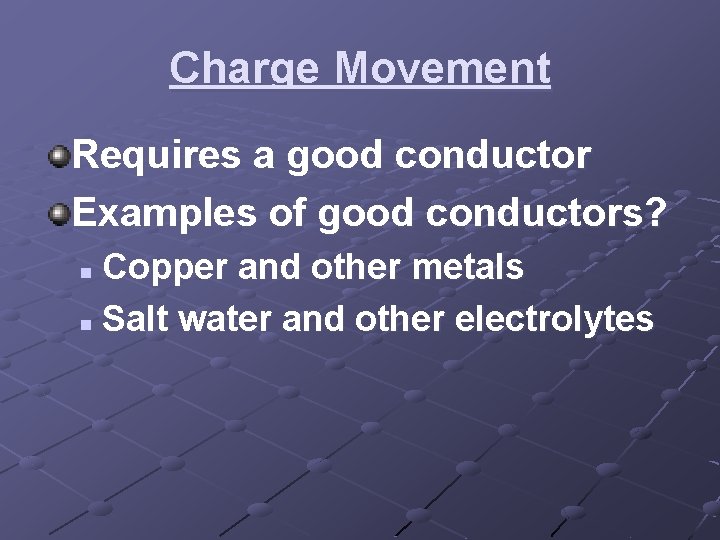 Charge Movement

Requires a good conductor

Examples of good conductors?

Copper and other metals

Salt water and other electrolytes